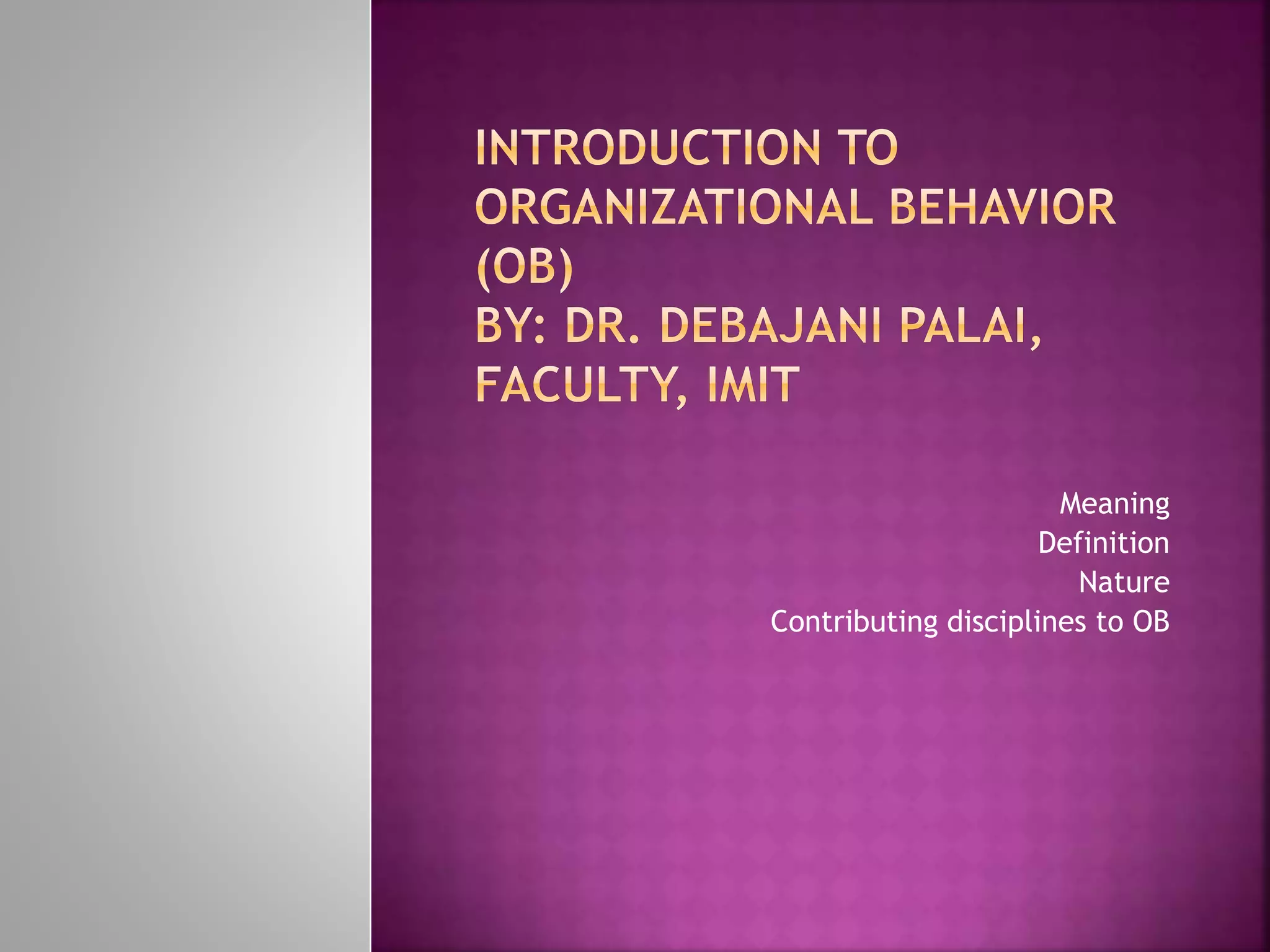 INTRODUCTION TO ORGANIZATIONAL BEHAVIOR (OB)
BY: DR. DEBAJANI PALAI, FACULTY, IMIT

Meaning
Definition
Nature
Contributing disciplines to OB